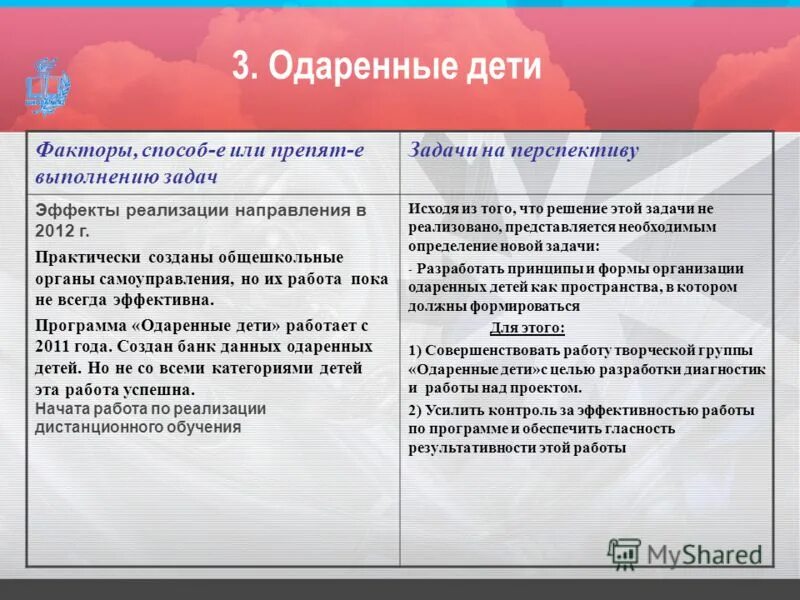 3. Одаренные дети

| Факторы, способ-е или препят-е выполнению задач | Задачи на перспективу |
|---|---|
| Эффекты реализации направления в 2012 г. Практически созданы общешкольные органы самоуправления, но их работа пока не всегда эффективна. Программа «Одаренные дети» работает с 2011 года. Создан банк данных одаренных детей. Но не со всеми категориями детей эта работа успешна. Начата работа по реализации дистанционного обучения | Исходя из того, что решение этой задачи не реализовано, представляется необходимым определение новой задачи: - Разработать принципы и формы организации одаренных детей как пространства, в котором должны формироваться Для этого: 1) Совершенствовать работу творческой группы «Одаренные дети»с целью разработки диагностик и работы над проектом. 2) Усилить контроль за эффективностью работы по программе и обеспечить гласность результативности этой работы |

MyShared